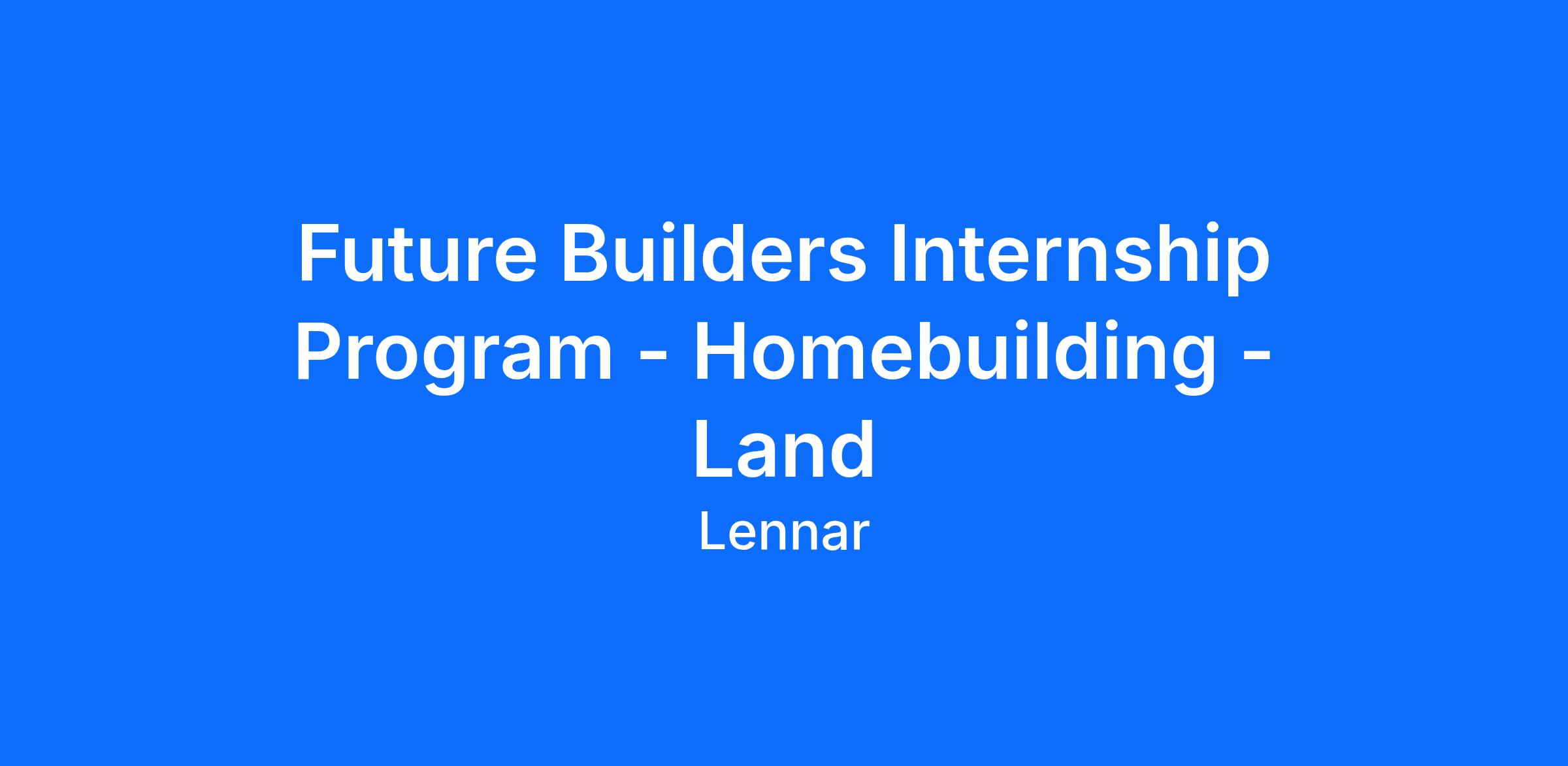 Future Builders Internship Program - Homebuilding - Land

Lennar